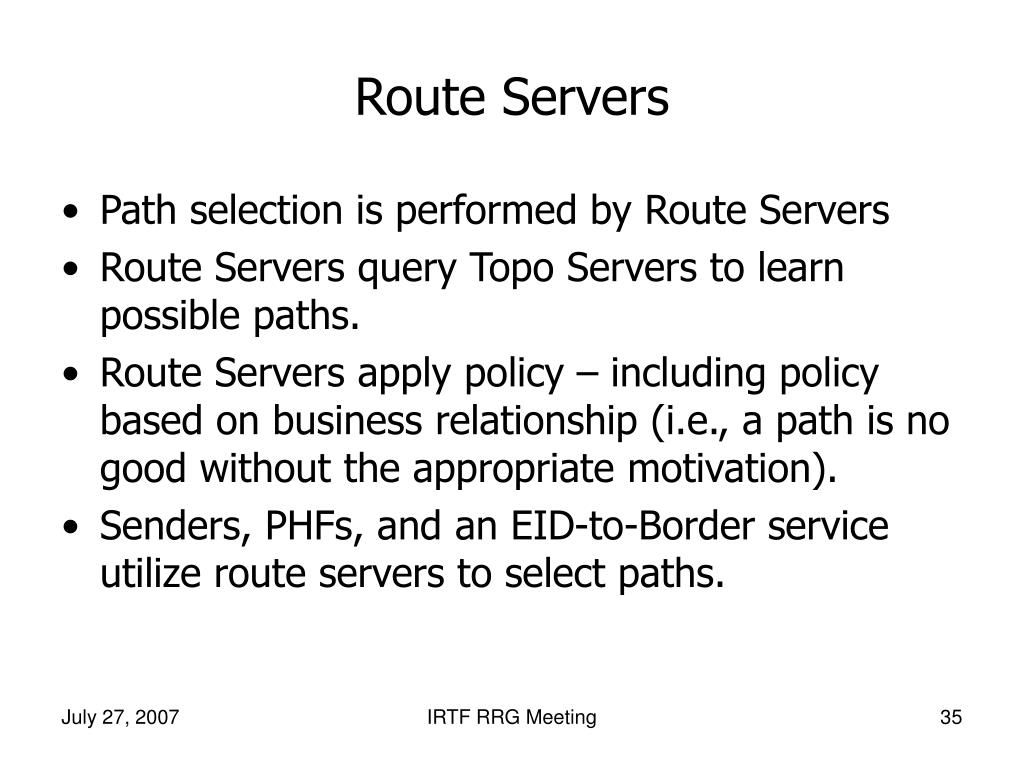 Route Servers

• Path selection is performed by Route Servers
• Route Servers query Topo Servers to learn possible paths.
• Route Servers apply policy – including policy based on business relationship (i.e., a path is no good without the appropriate motivation).
• Senders, PHFs, and an EID-to-Border service utilize route servers to select paths.

July 27, 2007
IRTF RRG Meeting
35